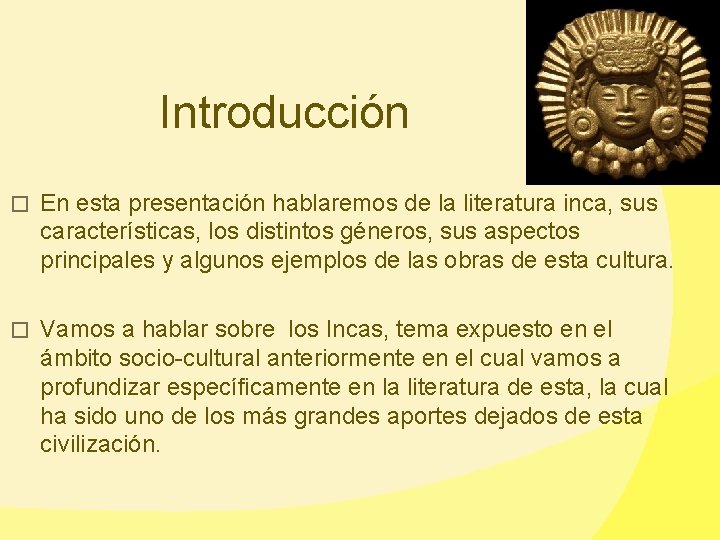 Introducción

□ En esta presentación hablaremos de la literatura inca, sus características, los distintos géneros, sus aspectos principales y algunos ejemplos de las obras de esta cultura.

□ Vamos a hablar sobre los Incas, tema expuesto en el ámbito socio-cultural anteriormente en el cual vamos a profundizar específicamente en la literatura de esta, la cual ha sido uno de los más grandes aportes dejados de esta civilización.